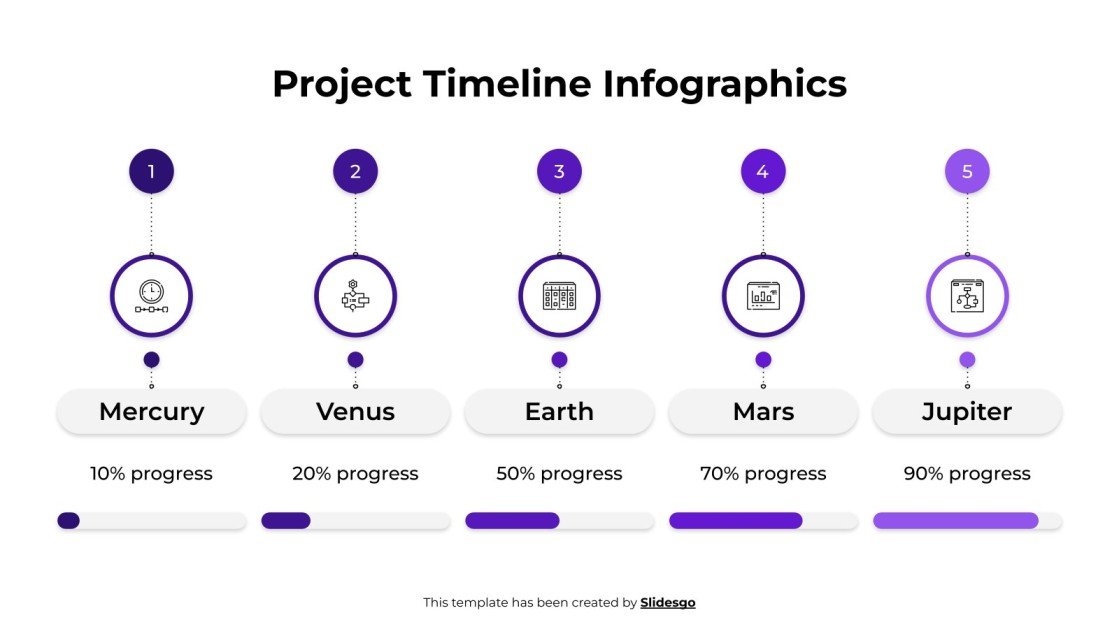 Project Timeline Infographics

1

Mercury

10% progress

2

Venus

20% progress

3

Earth

50% progress

4

Mars

70% progress

5

Jupiter

90% progress

This template has been created by Slidesgo